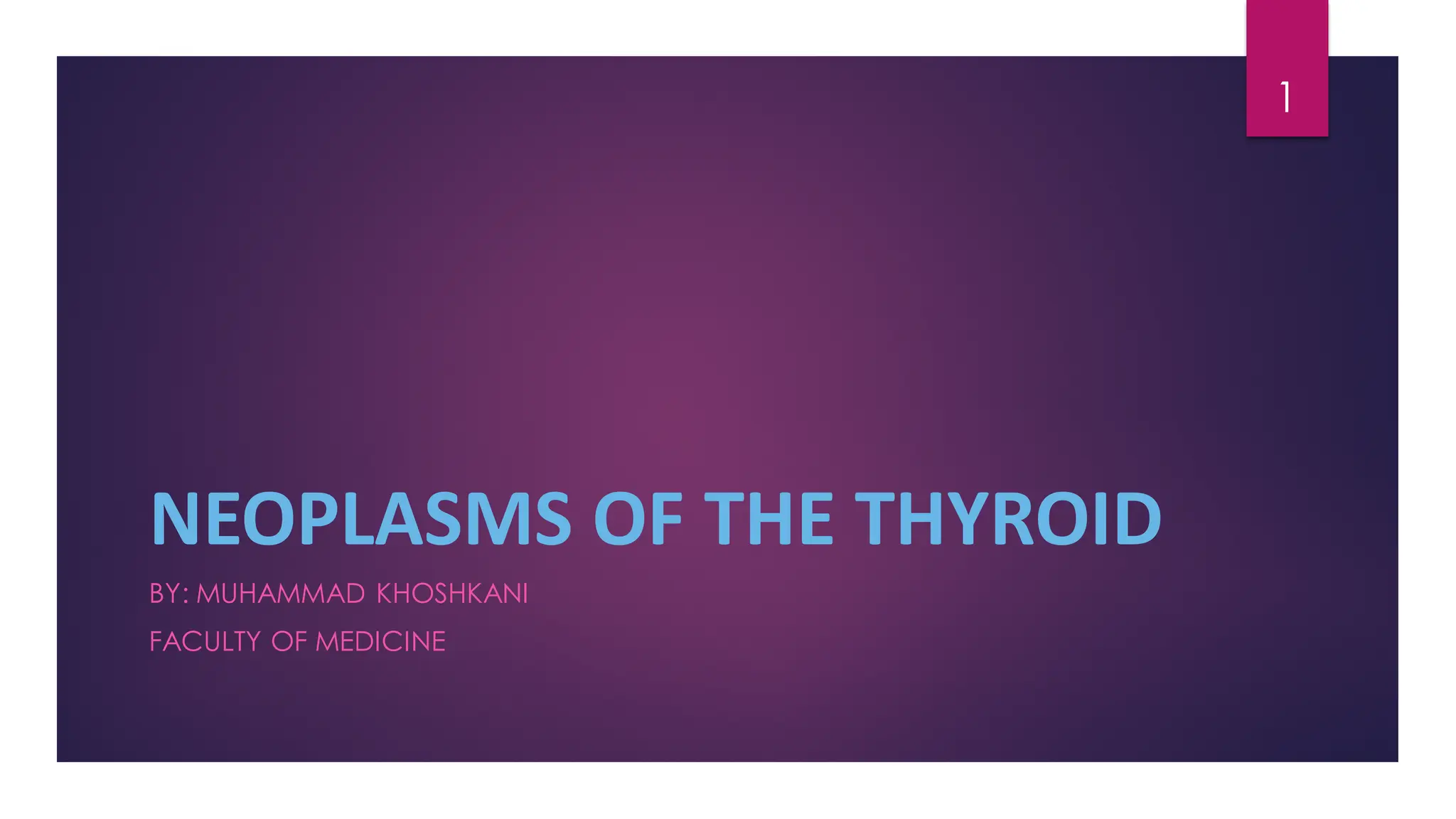 1

NEOPLASMS OF THE THYROID

BY: MUHAMMAD KHOSHKANI

FACULTY OF MEDICINE